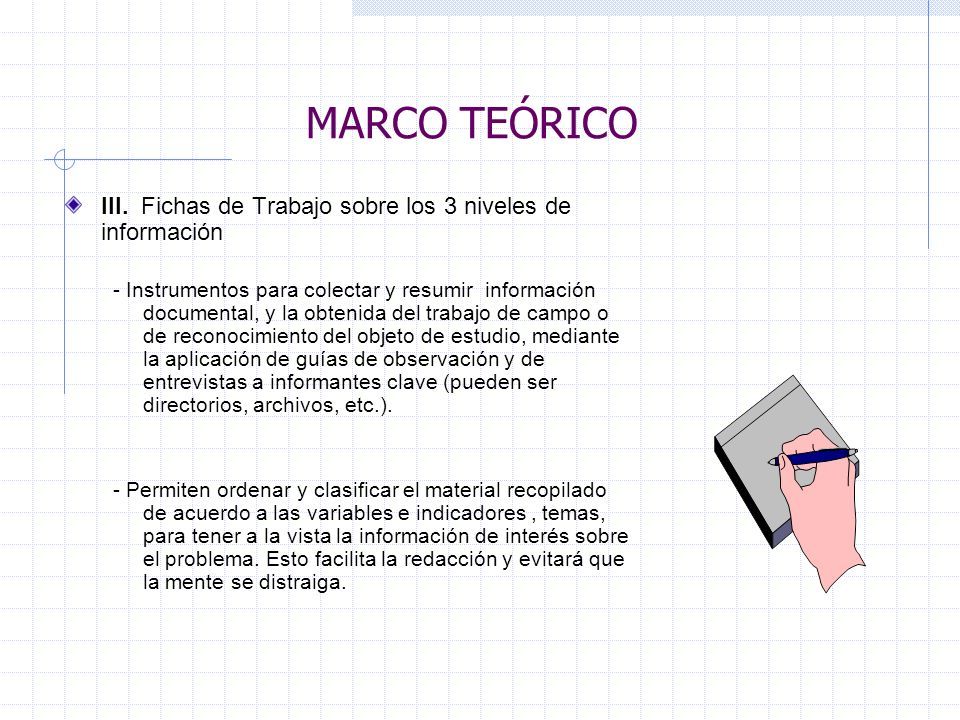 MARCO TEÓRICO

III. Fichas de Trabajo sobre los 3 niveles de información

- Instrumentos para colectar y resumir información documental, y la obtenida del trabajo de campo o de reconocimiento del objeto de estudio, mediante la aplicación de guías de observación y de entrevistas a informantes clave (pueden ser directorios, archivos, etc.).

- Permiten ordenar y clasificar el material recopilado de acuerdo a las variables e indicadores , temas, para tener a la vista la información de interés sobre el problema. Esto facilita la redacción y evitará que la mente se distraiga.